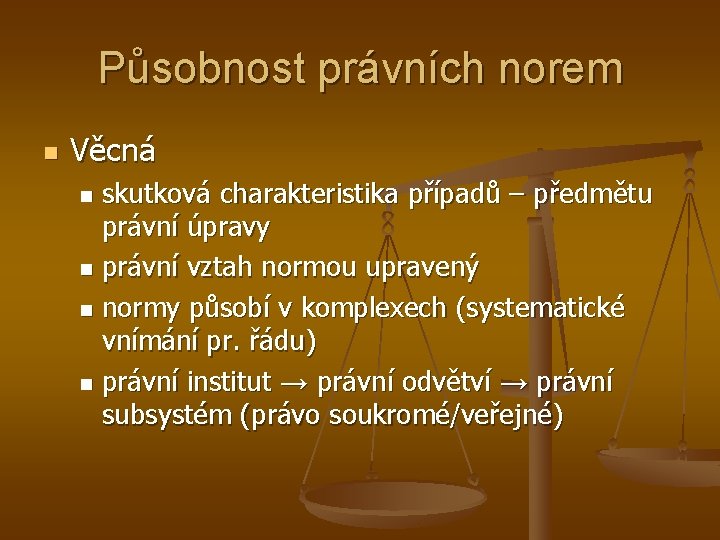 Působnost právních norem

Věcná

skutková charakteristika případů – předmětu právní úpravy

právní vztah normou upravený

normy působí v komplexech (systematické vnímání pr. řádu)

právní institut → právní odvětví → právní subsystém (právo soukromé/veřejné)